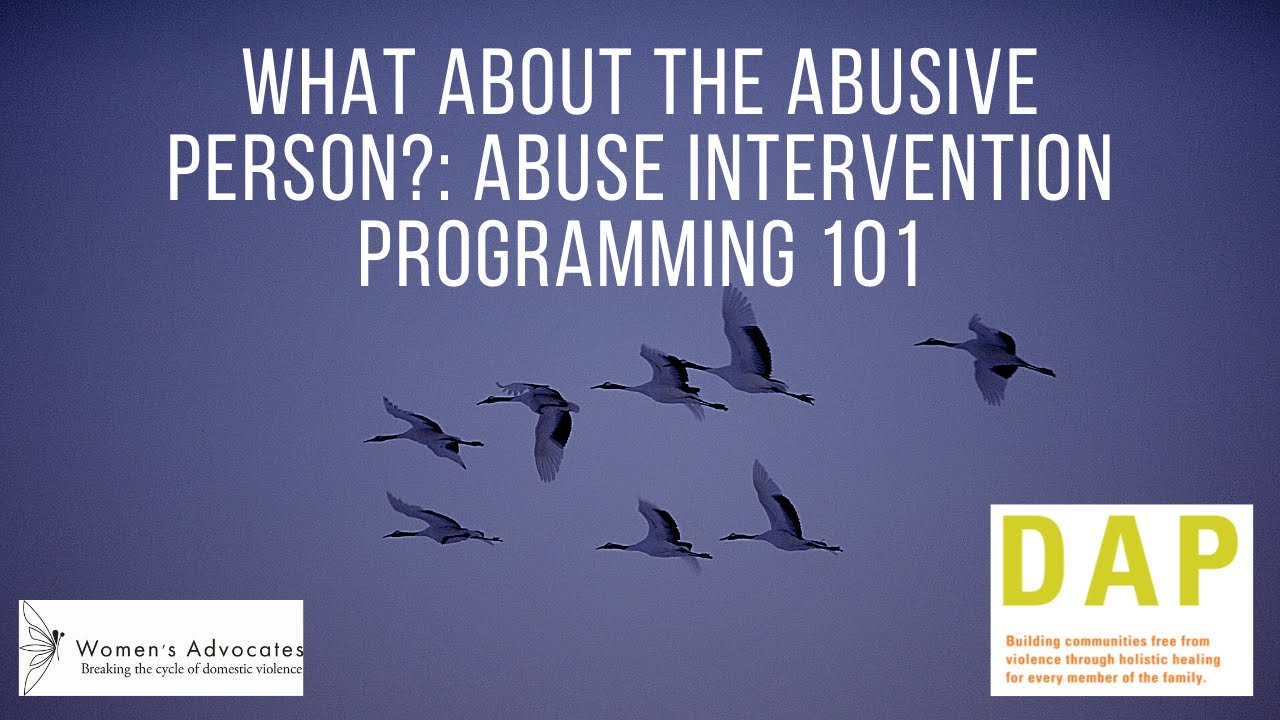 WHAT ABOUT THE ABUSIVE PERSON?: ABUSE INTERVENTION PROGRAMMING 101

Women's Advocates
Breaking the cycle of domestic violence

DAP
Building communities free from violence through holistic healing for every member of the family.